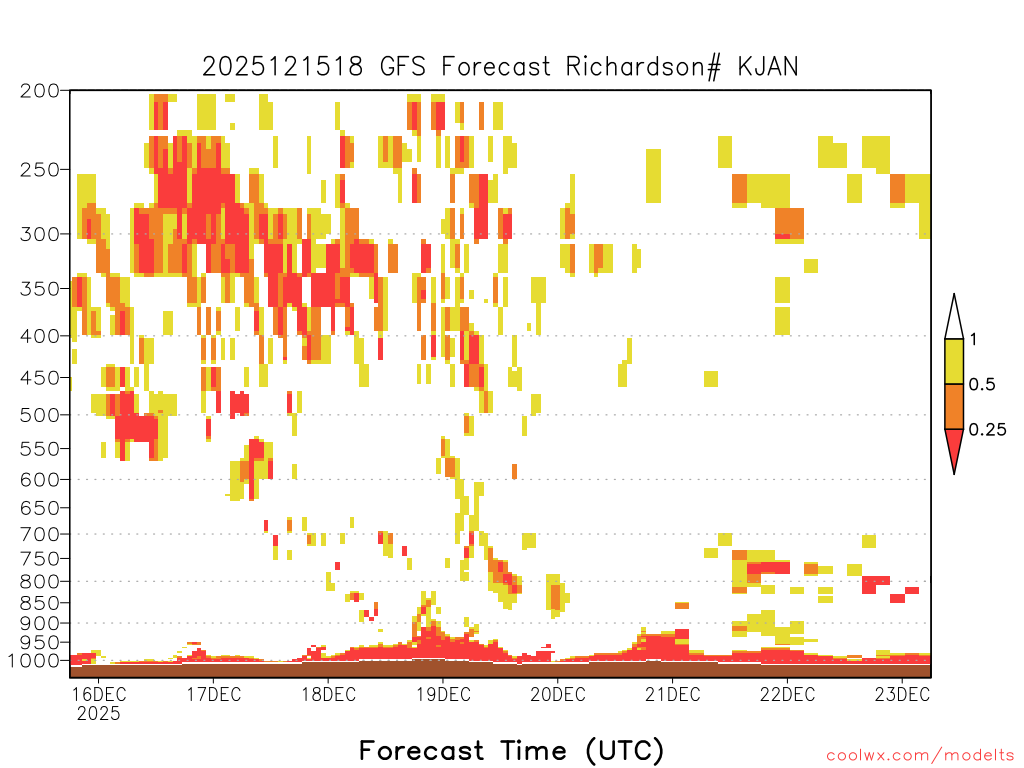 2025121518 GFS Forecast Richardson# KJAN

200
250
300
350
400
450
500
550
600
650
700
750
800
850
900
950
1000

1
0.5
0.25

16DEC
2025
17DEC
18DEC
19DEC
20DEC
21DEC
22DEC
23DEC

Forecast Time (UTC)

coolwx.com/modelts